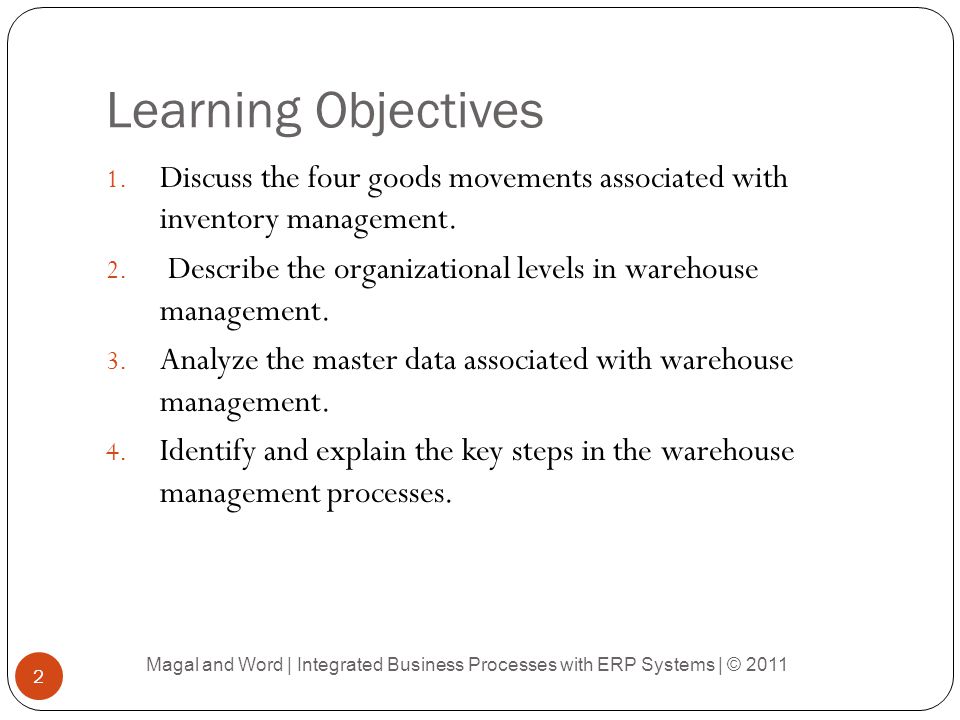 Learning Objectives

1. Discuss the four goods movements associated with inventory management.
2. Describe the organizational levels in warehouse management.
3. Analyze the master data associated with warehouse management.
4. Identify and explain the key steps in the warehouse management processes.

2

Magal and Word | Integrated Business Processes with ERP Systems | © 2011